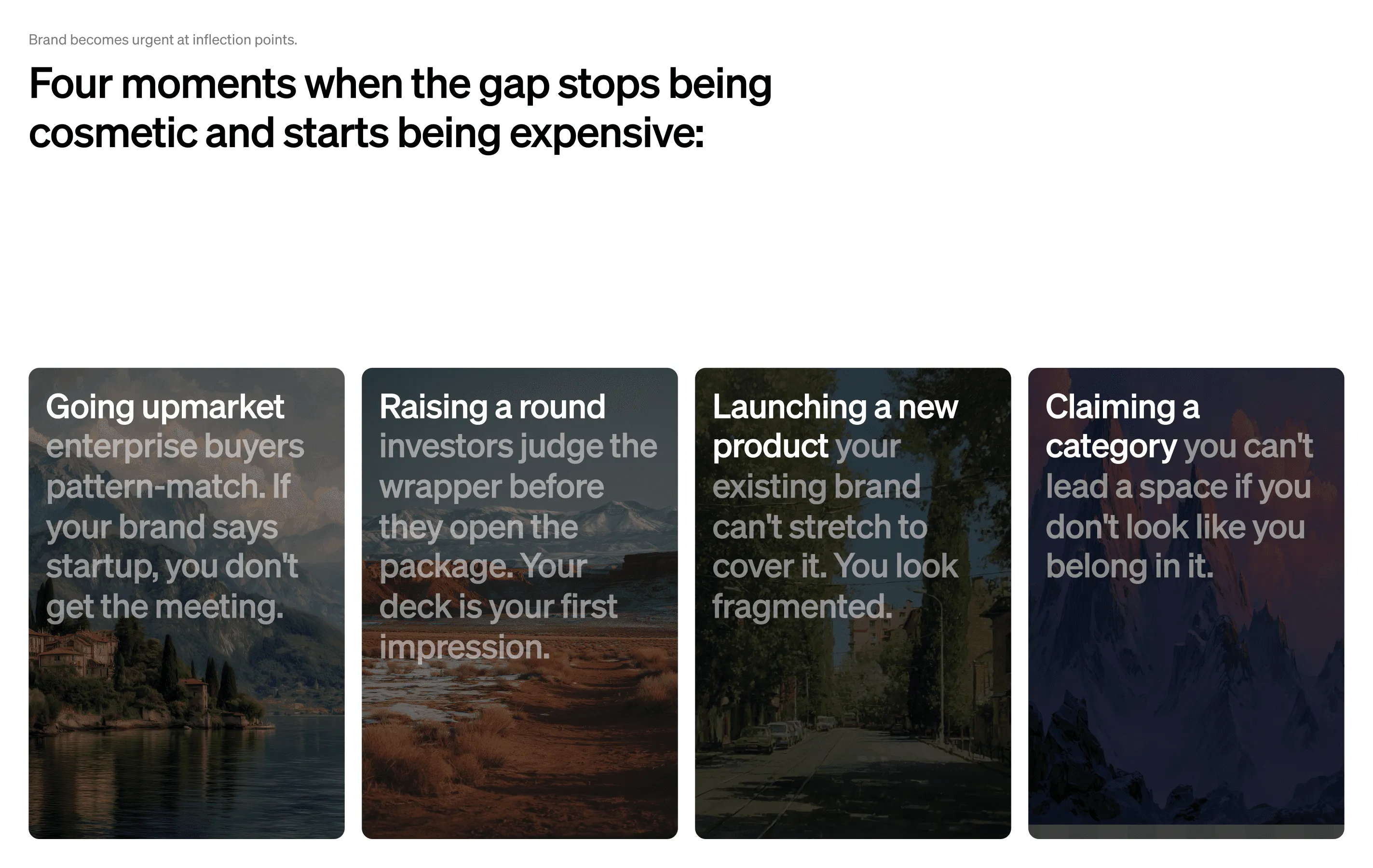 Brand becomes urgent at inflection points.

Four moments when the gap stops being cosmetic and starts being expensive:

Going upmarket enterprise buyers pattern-match. If your brand says startup, you don't get the meeting.

Raising a round investors judge the wrapper before they open the package. Your deck is your first impression.

Launching a new product your existing brand can't stretch to cover it. You look fragmented.

Claiming a category you can't lead a space if you don't look like you belong in it.